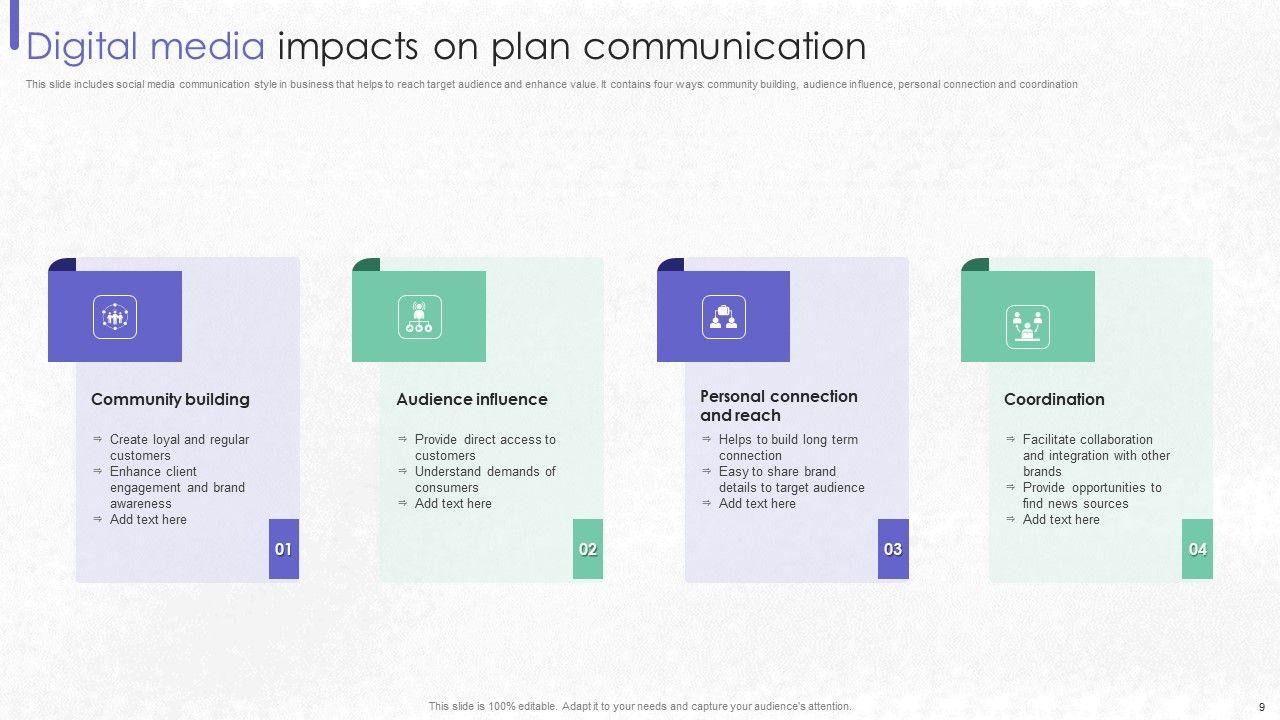 Digital media impacts on plan communication

This slide includes social media communication style in business that helps to reach target audience and enhance value. It contains four ways: community building, audience influence, personal connection and coordination

Community building

⇒ Create loyal and regular customers
⇒ Enhance client engagement and brand awareness
⇒ Add text here

01

Audience influence

⇒ Provide direct access to customers
⇒ Understand demands of consumers
⇒ Add text here

02

Personal connection and reach

⇒ Helps to build long term connection
⇒ Easy to share brand details to target audience
⇒ Add text here

03

Coordination

⇒ Facilitate collaboration and integration with other brands
⇒ Provide opportunities to find news sources
⇒ Add text here

04

This slide is 100% editable. Adapt it to your needs and capture your audience's attention.

9